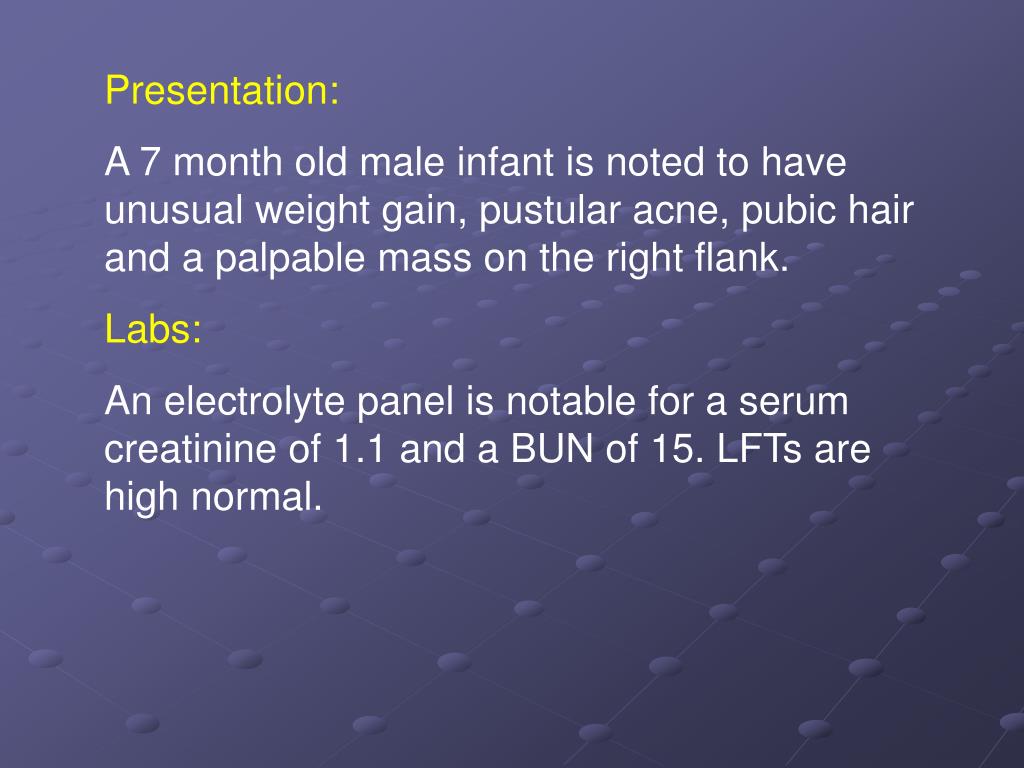 Presentation:

A 7 month old male infant is noted to have unusual weight gain, pustular acne, pubic hair and a palpable mass on the right flank.

Labs:

An electrolyte panel is notable for a serum creatinine of 1.1 and a BUN of 15. LFTs are high normal.